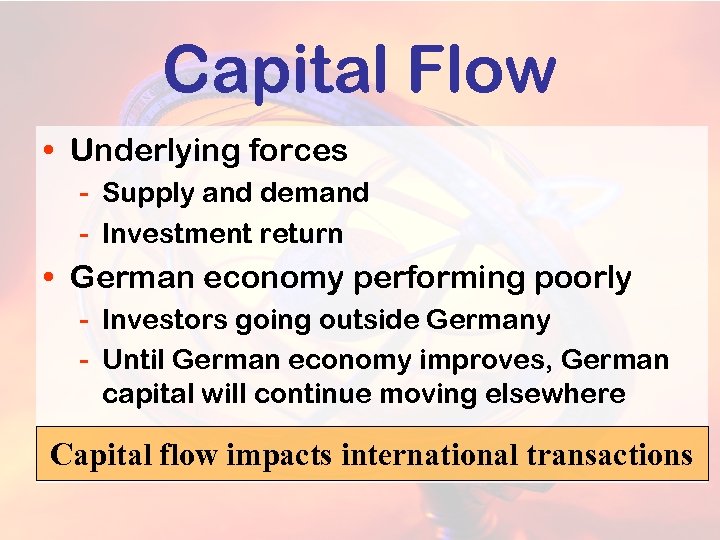 Capital Flow

• Underlying forces
  - Supply and demand
  - Investment return
• German economy performing poorly
  - Investors going outside Germany
  - Until German economy improves, German capital will continue moving elsewhere

Capital flow impacts international transactions